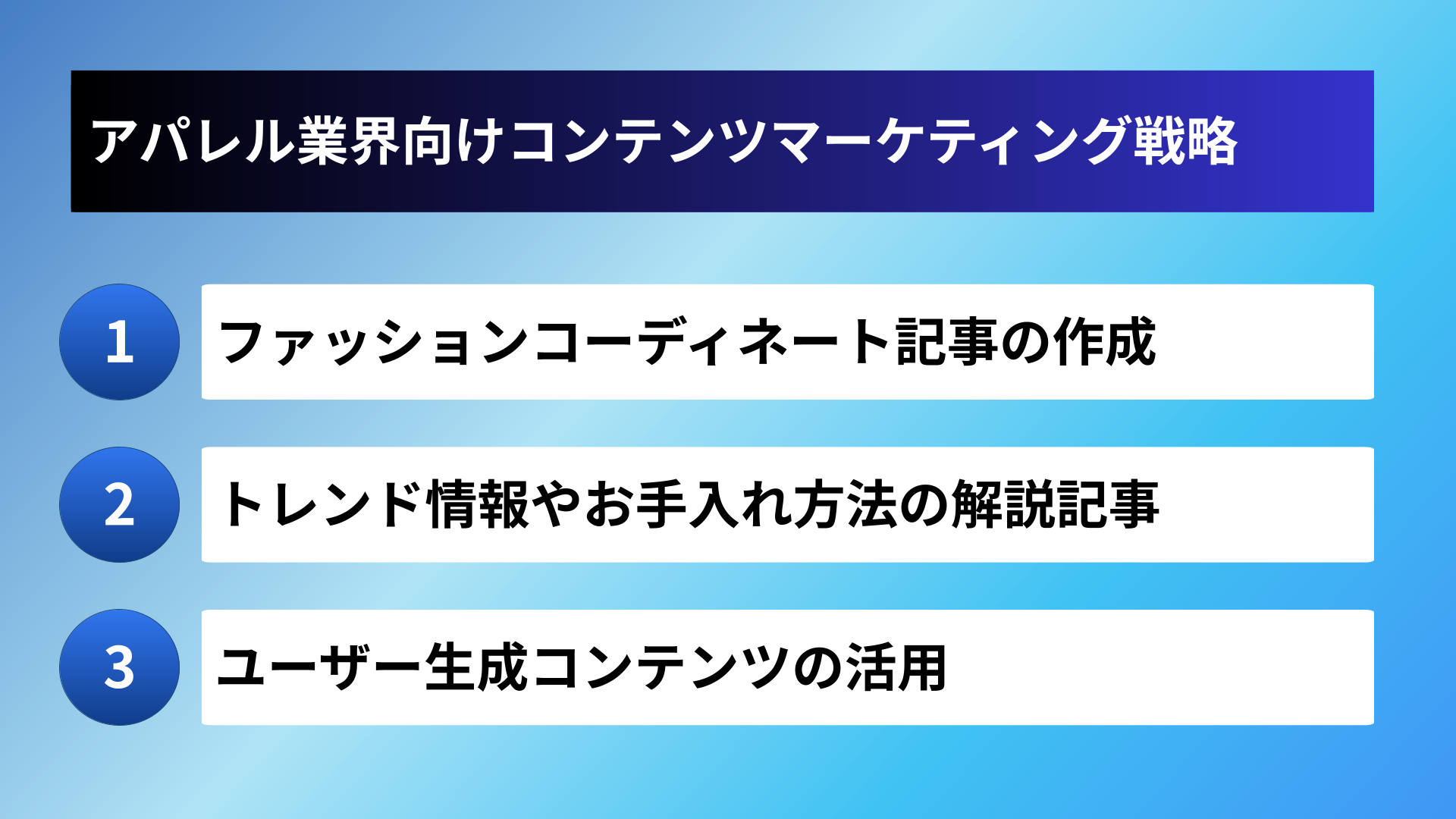 アパレル業界向けコンテンツマーケティング戦略

1

ファッションコーディネート記事の作成

2

トレンド情報やお手入れ方法の解説記事

3

ユーザー生成コンテンツの活用